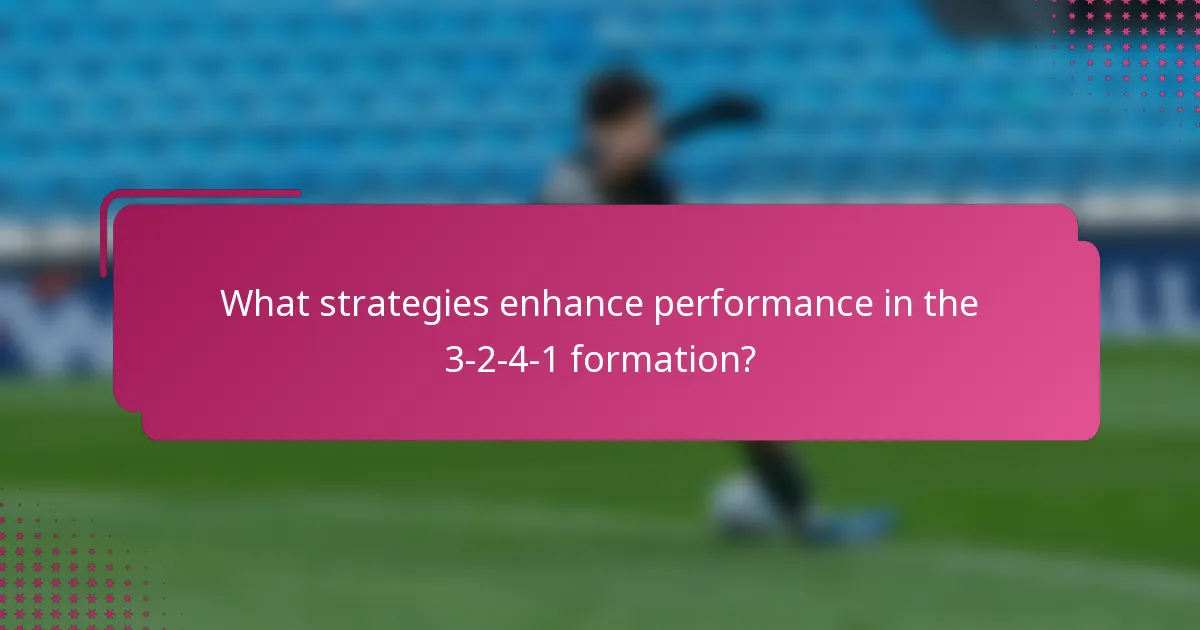 What strategies enhance performance in the 3-2-4-1 formation?